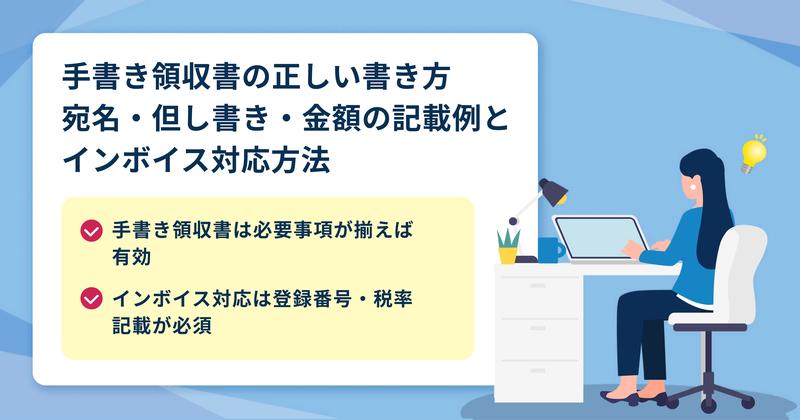 手書き領収書の正しい書き方
宛名・但し書き・金額の記載例と
インボイス対応方法

手書き領収書は必要事項が揃えば有効

インボイス対応は登録番号・税率記載が必須